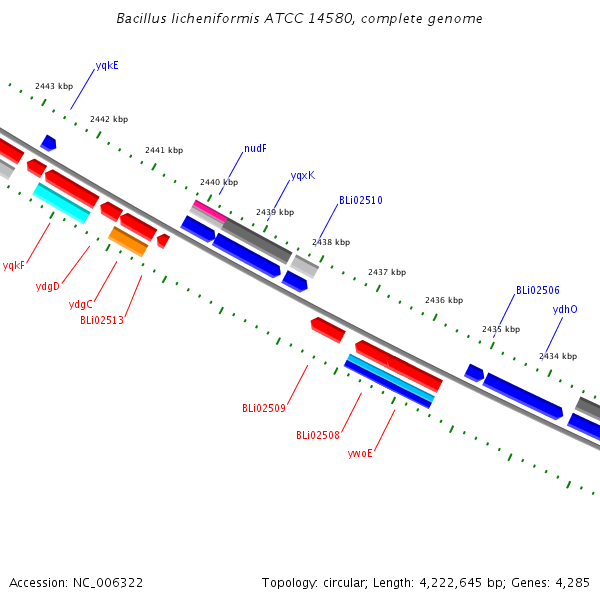 Bacillus licheniformis ATCC 14580, complete genome

yqkE
2443 kbp
2442 kbp
2441 kbp
nudF
2440 kbp
yqxK
2439 kbp
BLi02510
2438 kbp
2437 kbp
2436 kbp
BLi02506
2435 kbp
ydhO
2434 kbp

yqkF
ydgD
ydgC
BLi02513
BLi02509
BLi02508
ywoE

Accession: NC_006322
Topology: circular; Length: 4,222,645 bp; Genes: 4,285